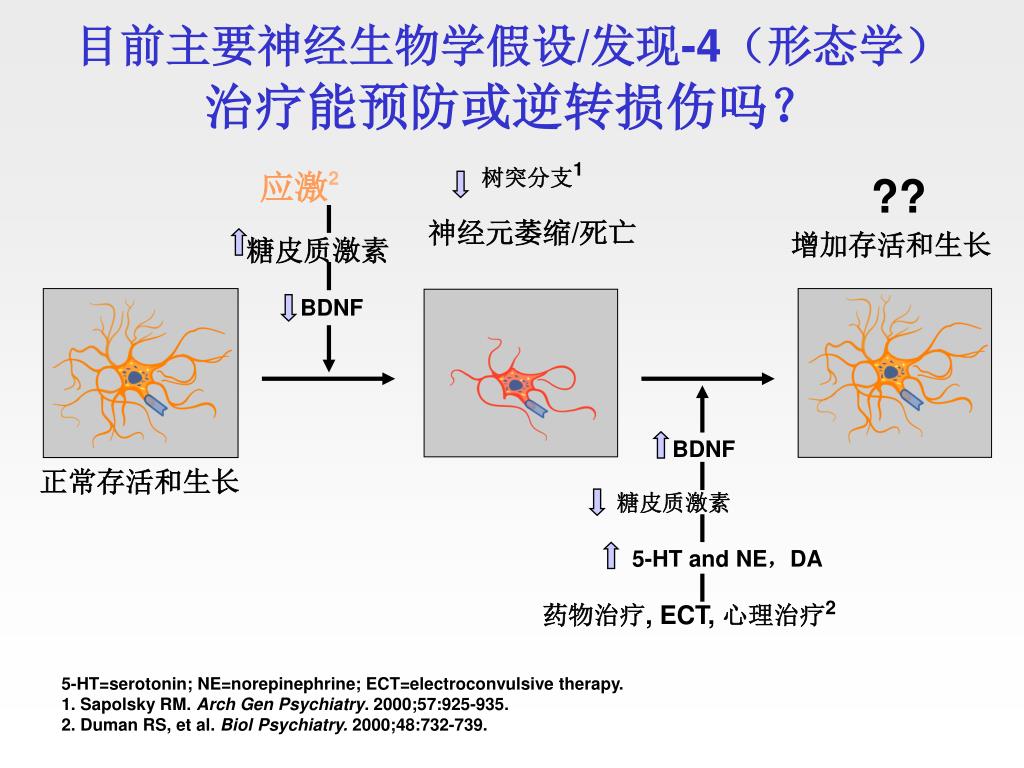 目前主要神经生物学假设/发现-4（形态学）
治疗能预防或逆转损伤吗？

应激$^2$

糖皮质激素

BDNF

树突分支$^1$

神经元萎缩/死亡

??

增加存活和生长

正常存活和生长

BDNF

糖皮质激素

5-HT and NE，DA

药物治疗, ECT, 心理治疗$^2$

5-HT=serotonin; NE=norepinephrine; ECT=electroconvulsive therapy.
1. Sapolsky RM. Arch Gen Psychiatry. 2000;57:925-935.
2. Duman RS, et al. Biol Psychiatry. 2000;48:732-739.